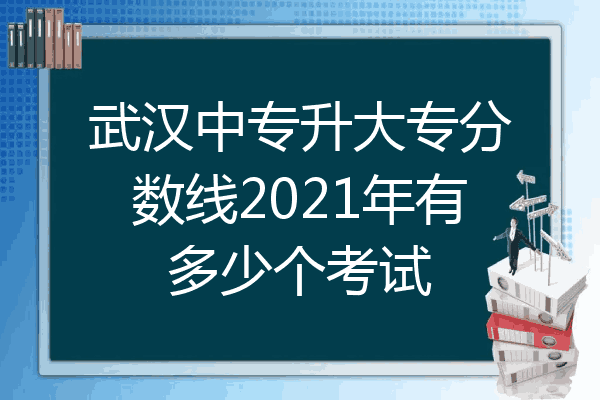 武汉中专升大专分数线2021年有多少个考试